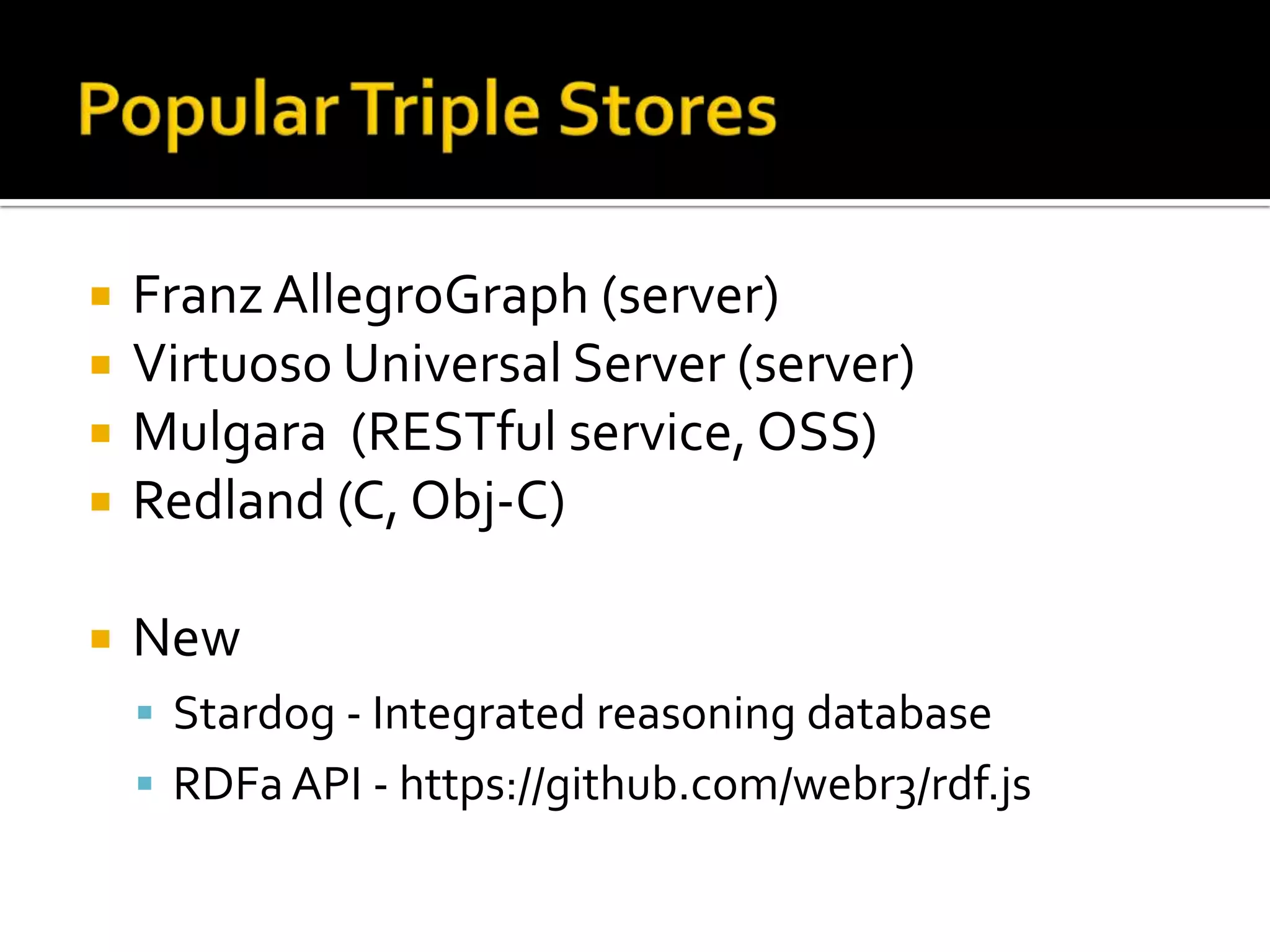 Popular Triple Stores

- Franz AllegroGraph (server)
- Virtuoso Universal Server (server)
- Mulgara (RESTful service, OSS)
- Redland (C, Obj-C)

- New
  - Stardog - Integrated reasoning database
  - RDFa API - https://github.com/webr3/rdf.js